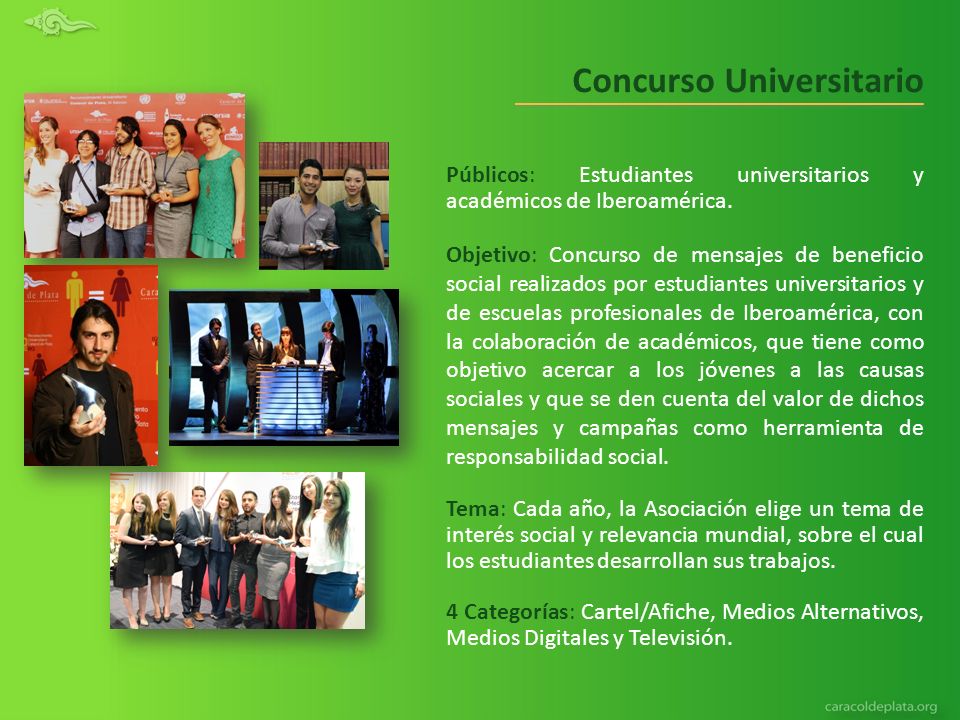 Concurso Universitario

Públicos: Estudiantes universitarios y académicos de Iberoamérica.

Objetivo: Concurso de mensajes de beneficio social realizados por estudiantes universitarios y de escuelas profesionales de Iberoamérica, con la colaboración de académicos, que tiene como objetivo acercar a los jóvenes a las causas sociales y que se den cuenta del valor de dichos mensajes y campañas como herramienta de responsabilidad social.

Tema: Cada año, la Asociación elige un tema de interés social y relevancia mundial, sobre el cual los estudiantes desarrollan sus trabajos.

4 Categorías: Cartel/Afiche, Medios Alternativos, Medios Digitales y Televisión.

caracoldeplata.org